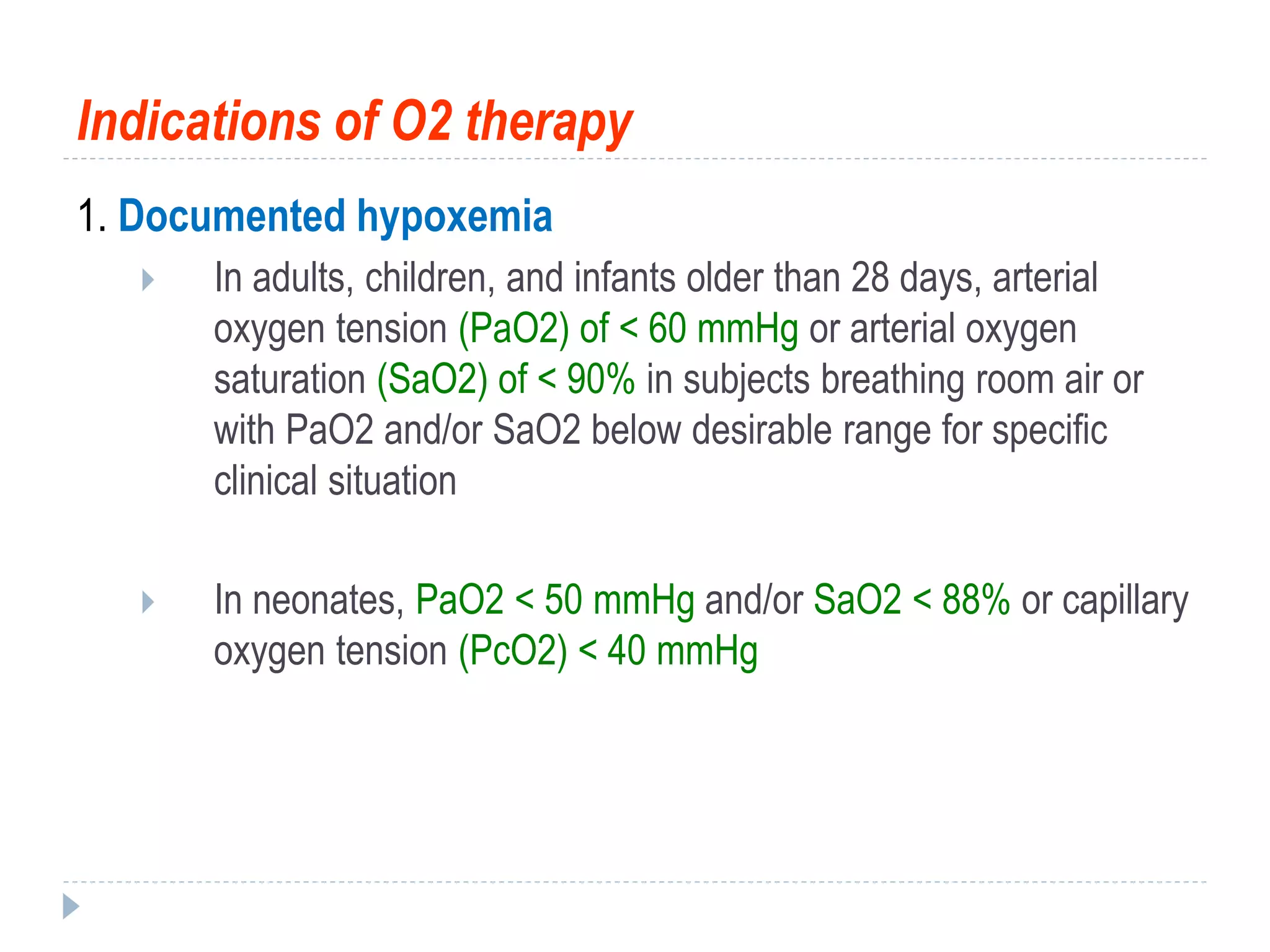 Indications of O2 therapy

1. Documented hypoxemia

In adults, children, and infants older than 28 days, arterial oxygen tension (PaO2) of < 60 mmHg or arterial oxygen saturation (SaO2) of < 90% in subjects breathing room air or with PaO2 and/or SaO2 below desirable range for specific clinical situation

In neonates, PaO2 < 50 mmHg and/or SaO2 < 88% or capillary oxygen tension (PcO2) < 40 mmHg